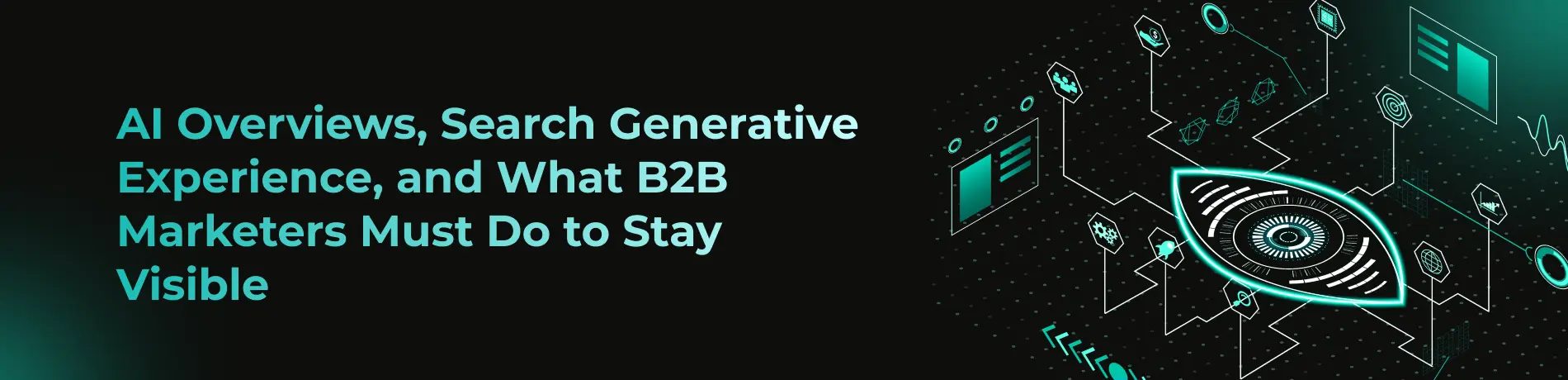 AI Overviews, Search Generative Experience, and What B2B Marketers Must Do to Stay Visible